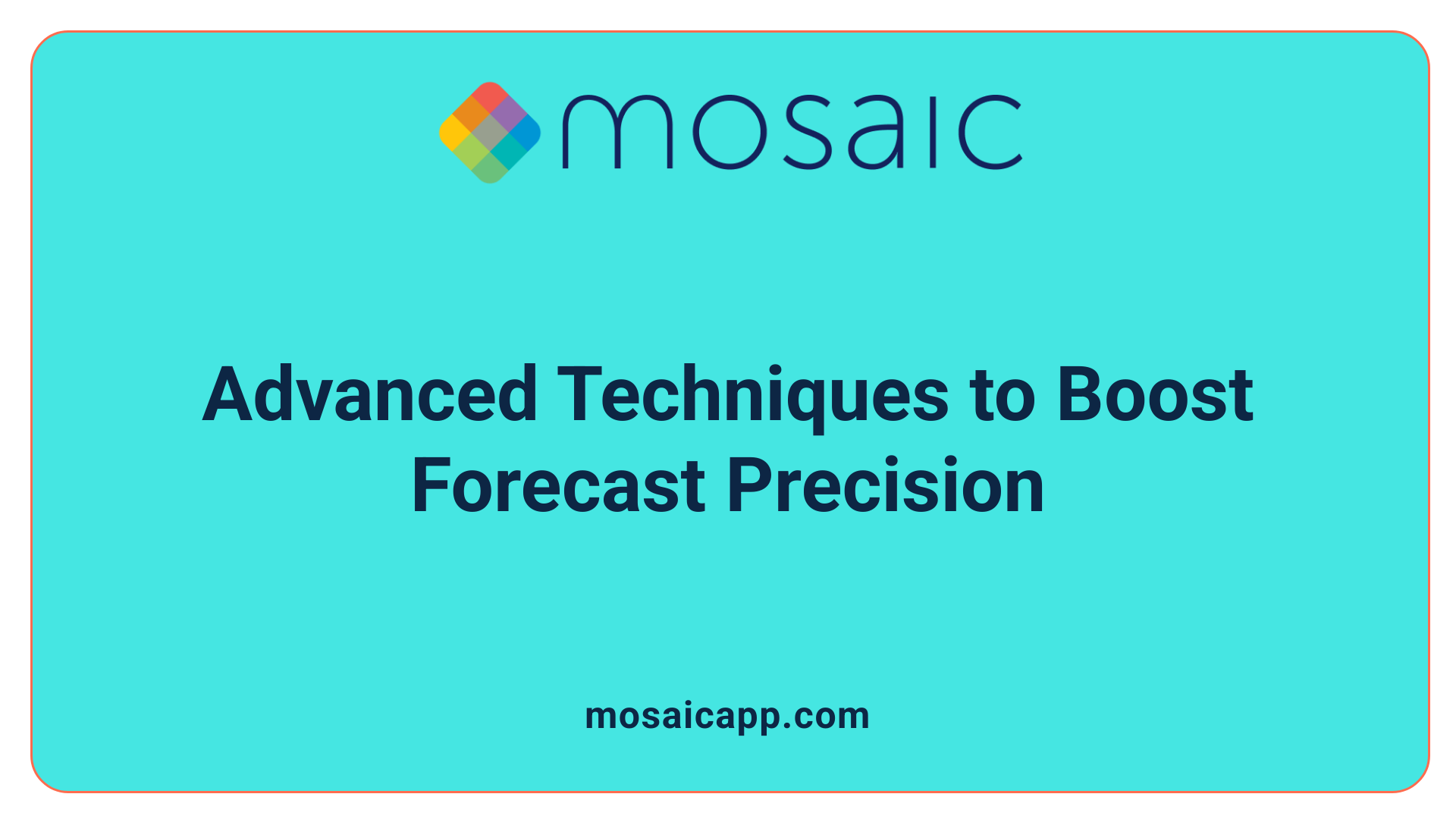 mosaic

Advanced Techniques to Boost Forecast Precision

mosaicapp.com